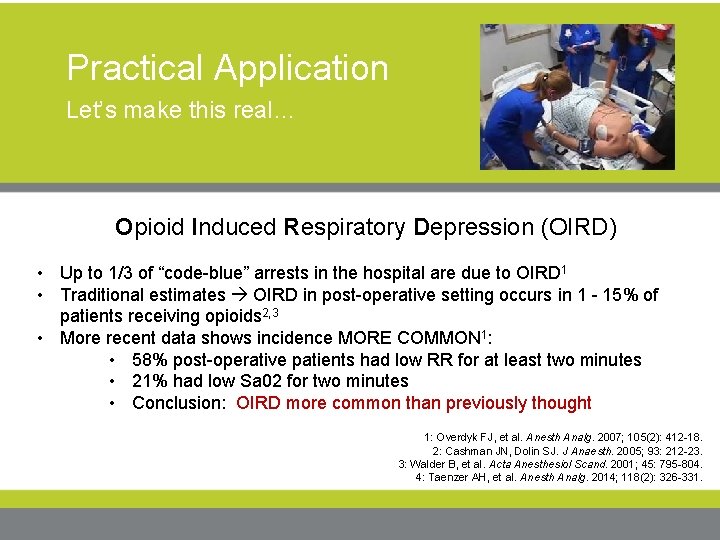 Practical Application

Let's make this real…

Opioid Induced Respiratory Depression (OIRD)

• Up to 1/3 of "code-blue" arrests in the hospital are due to OIRD$^1$
• Traditional estimates → OIRD in post-operative setting occurs in 1 - 15% of patients receiving opioids$^{2,3}$
• More recent data shows incidence MORE COMMON$^1$:
  • 58% post-operative patients had low RR for at least two minutes
  • 21% had low Sa02 for two minutes
  • Conclusion: OIRD more common than previously thought

1: Overdyk FJ, et al. Anesth Analg. 2007; 105(2): 412-18.
2: Cashman JN, Dolin SJ. J Anaesth. 2005; 93: 212-23.
3: Walder B, et al. Acta Anesthesiol Scand. 2001; 45: 795-804.
4: Taenzer AH, et al. Anesth Analg. 2014; 118(2): 326-331.